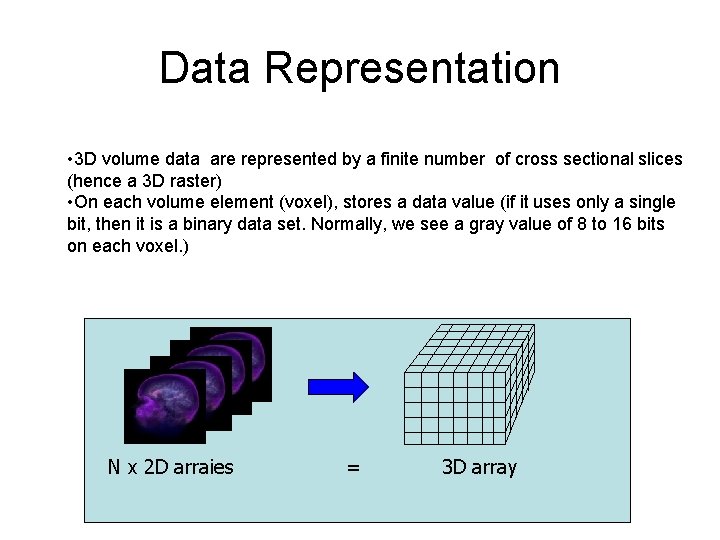 Data Representation

•3D volume data are represented by a finite number of cross sectional slices (hence a 3D raster)
•On each volume element (voxel), stores a data value (if it uses only a single bit, then it is a binary data set. Normally, we see a gray value of 8 to 16 bits on each voxel.)

N x 2D arraies = 3D array